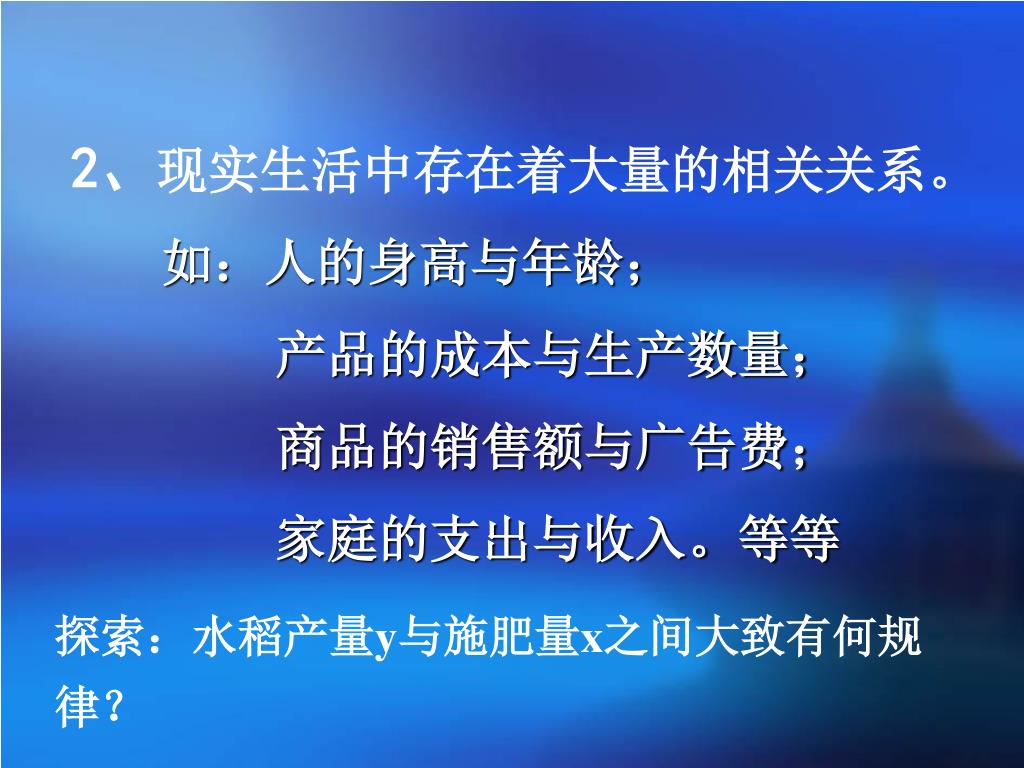 2、现实生活中存在着大量的相关关系。

如：人的身高与年龄；

产品的成本与生产数量；

商品的销售额与广告费；

家庭的支出与收入。等等

探索：水稻产量y与施肥量x之间大致有何规律？